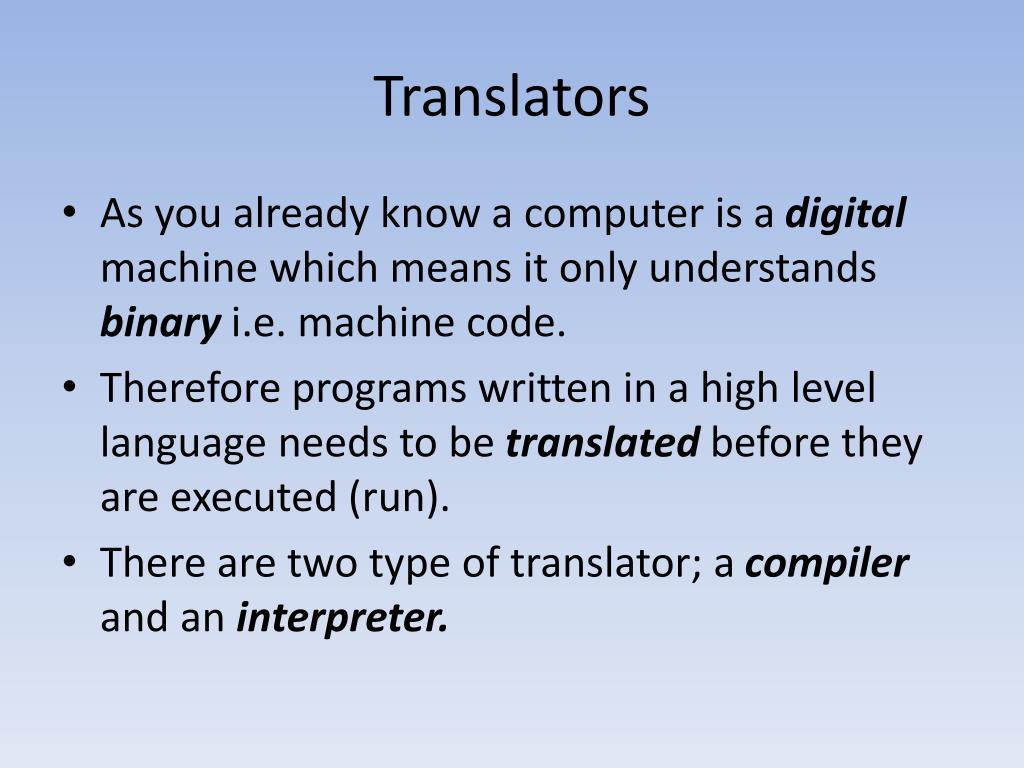 Translators

• As you already know a computer is a digital machine which means it only understands binary i.e. machine code.
• Therefore programs written in a high level language needs to be translated before they are executed (run).
• There are two type of translator; a compiler and an interpreter.